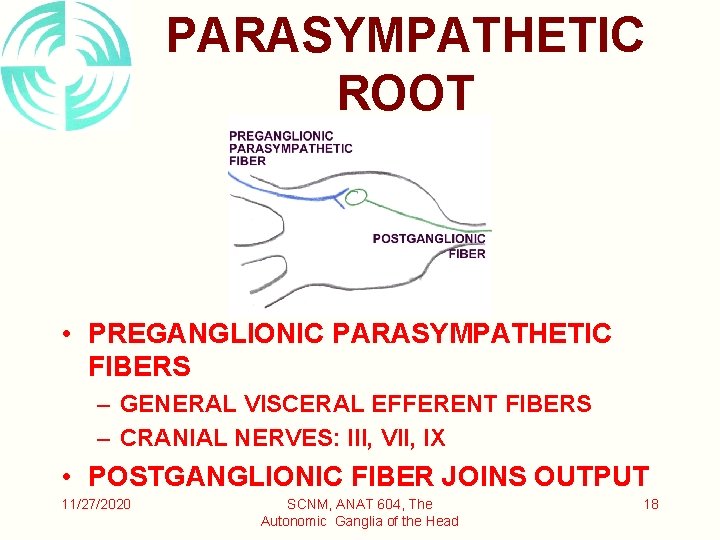 PARASYMPATHETIC ROOT

PREGANGLIONIC PARASYMPATHETIC FIBER

POSTGANGLIONIC FIBER

• PREGANGLIONIC PARASYMPATHETIC FIBERS
– GENERAL VISCERAL EFFERENT FIBERS
– CRANIAL NERVES: III, VII, IX
• POSTGANGLIONIC FIBER JOINS OUTPUT

11/27/2020

SCNM, ANAT 604, The Autonomic Ganglia of the Head

18